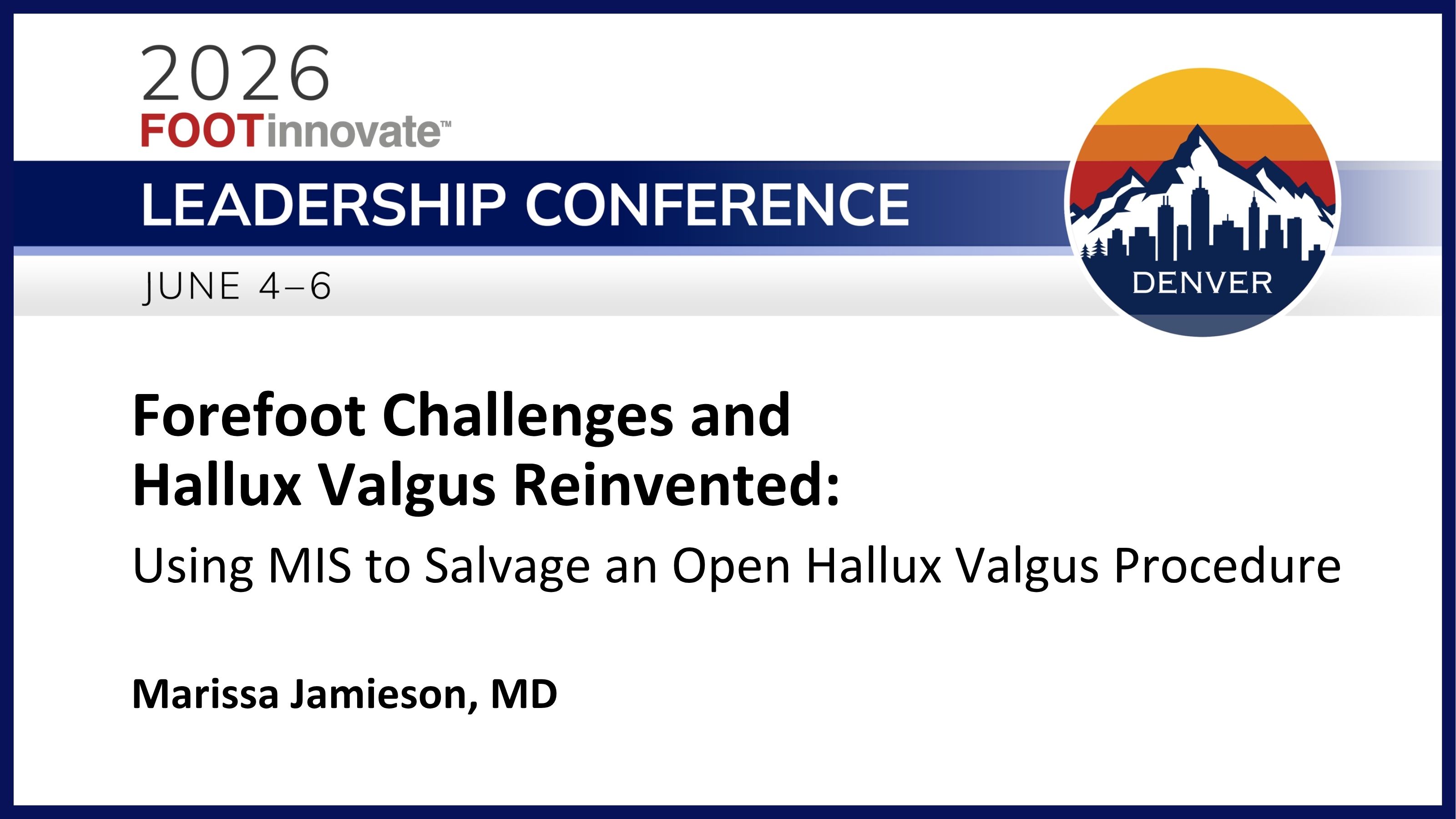 2026
FOOTinnovate™
LEADERSHIP CONFERENCE
JUNE 4–6

DENVER

Forefoot Challenges and Hallux Valgus Reinvented:

Using MIS to Salvage an Open Hallux Valgus Procedure

Marissa Jamieson, MD